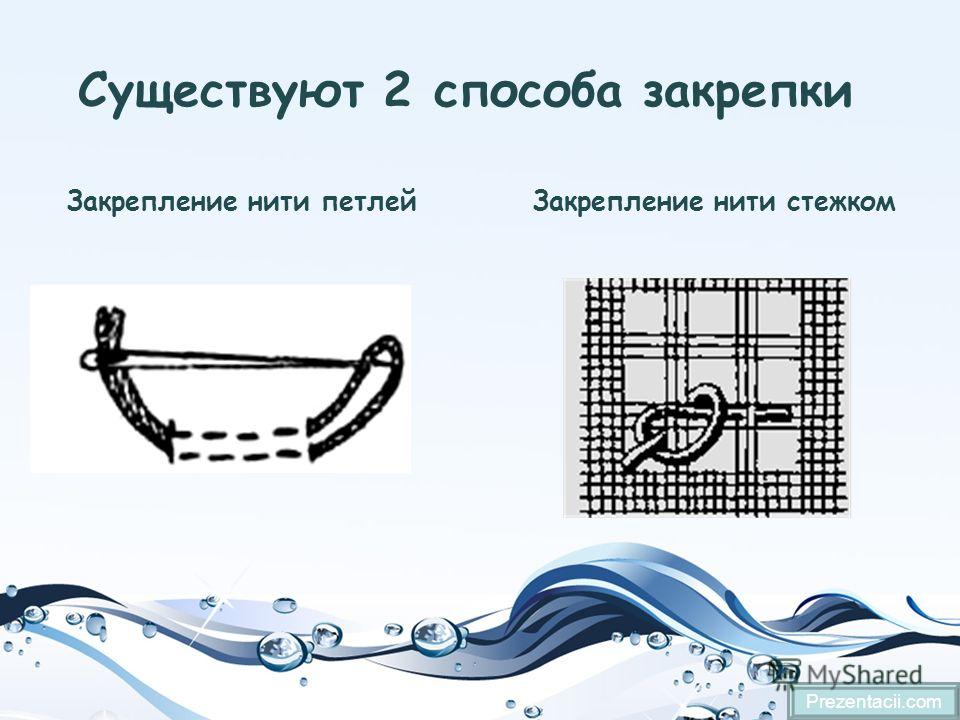 Существуют 2 способа закрепки

Закрепление нити петлей

Закрепление нити стежком

MyShared

Prezentacii.com